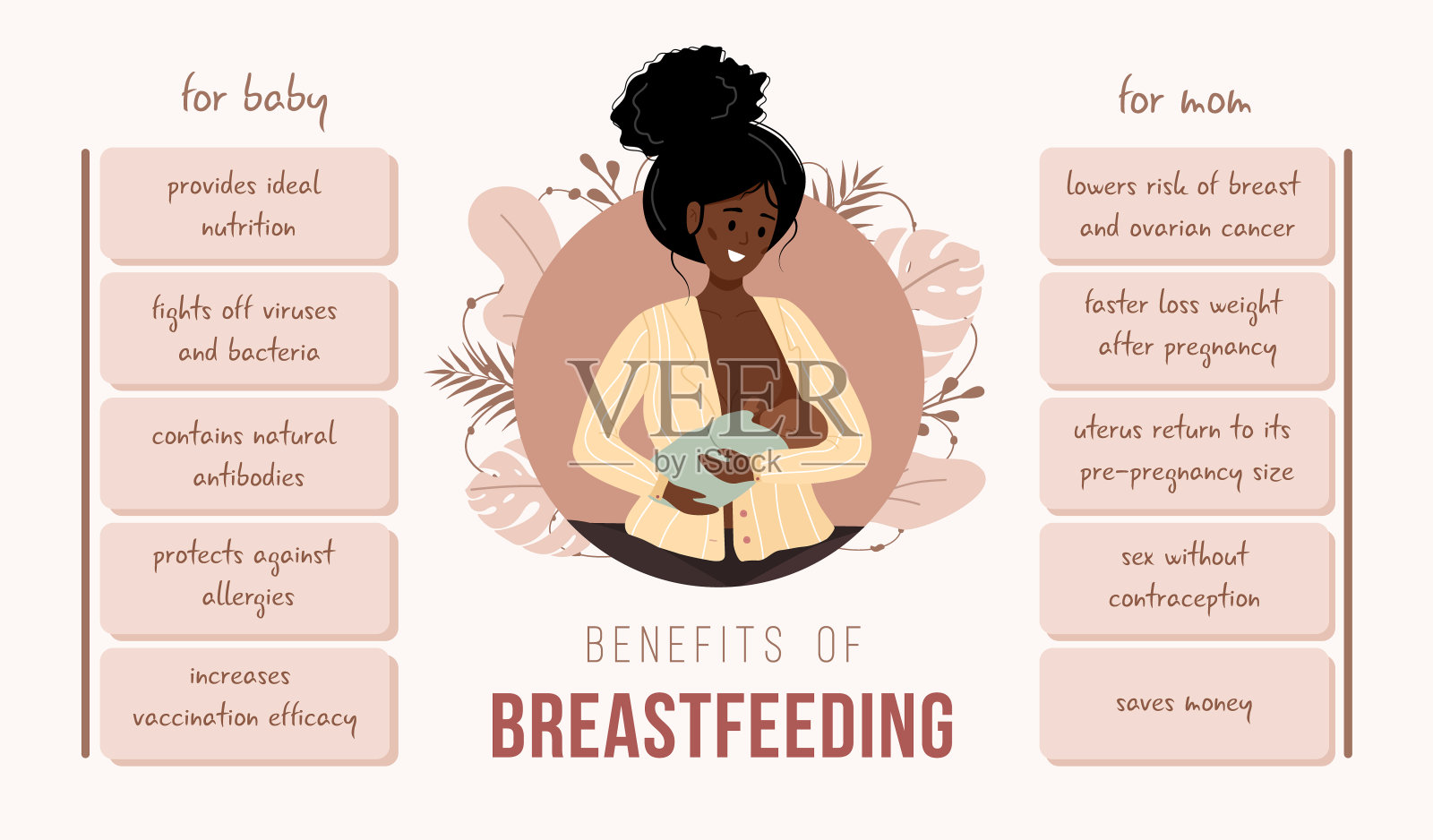 for baby

provides ideal nutrition

fights off viruses and bacteria

contains natural antibodies

protects against allergies

increases vaccination efficacy

VEER
by iStock

BENEFITS OF
BREASTFEEDING

for mom

lowers risk of breast and ovarian cancer

faster loss weight after pregnancy

uterus return to its pre-pregnancy size

sex without contraception

saves money